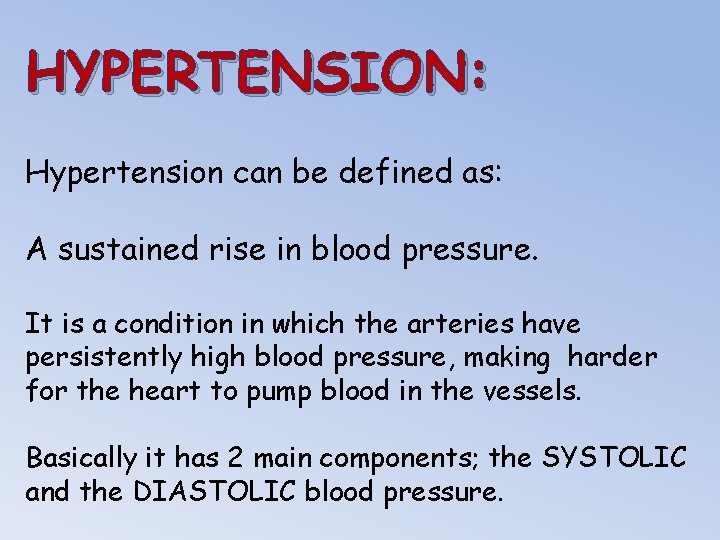 HYPERTENSION:

Hypertension can be defined as:

A sustained rise in blood pressure.

It is a condition in which the arteries have persistently high blood pressure, making harder for the heart to pump blood in the vessels.

Basically it has 2 main components; the SYSTOLIC and the DIASTOLIC blood pressure.